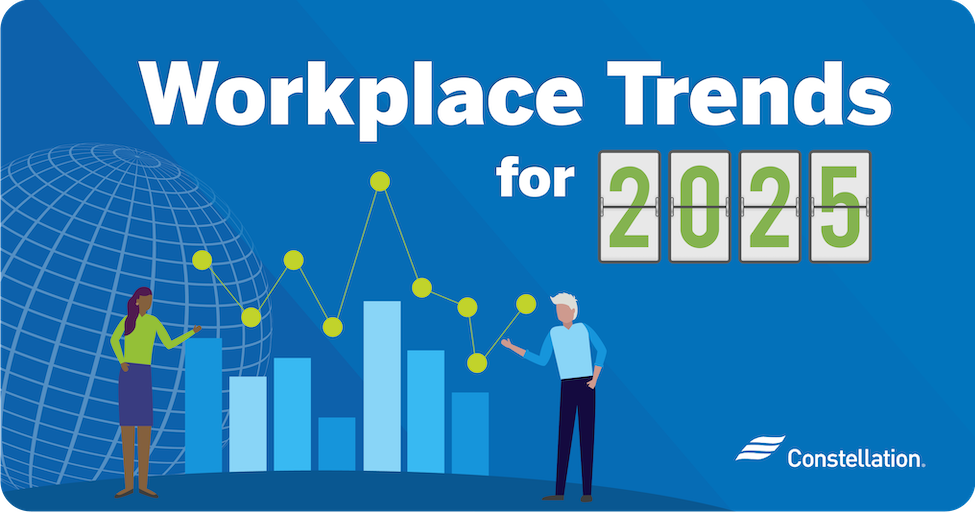 Workplace Trends for 2025

Constellation.